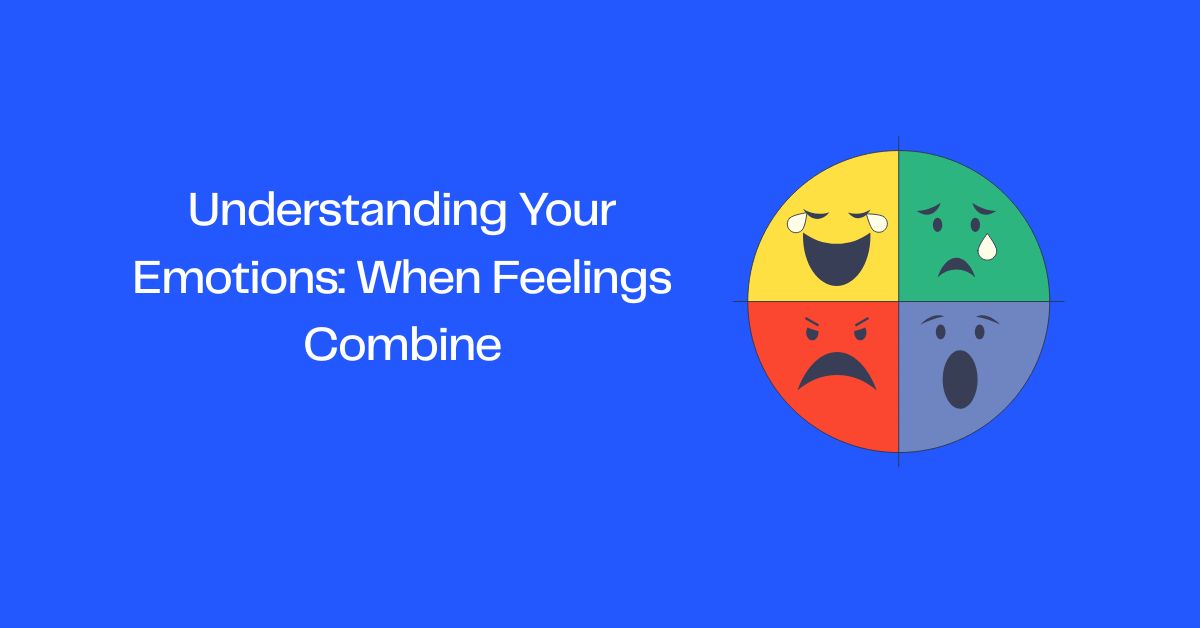 Understanding Your Emotions: When Feelings Combine